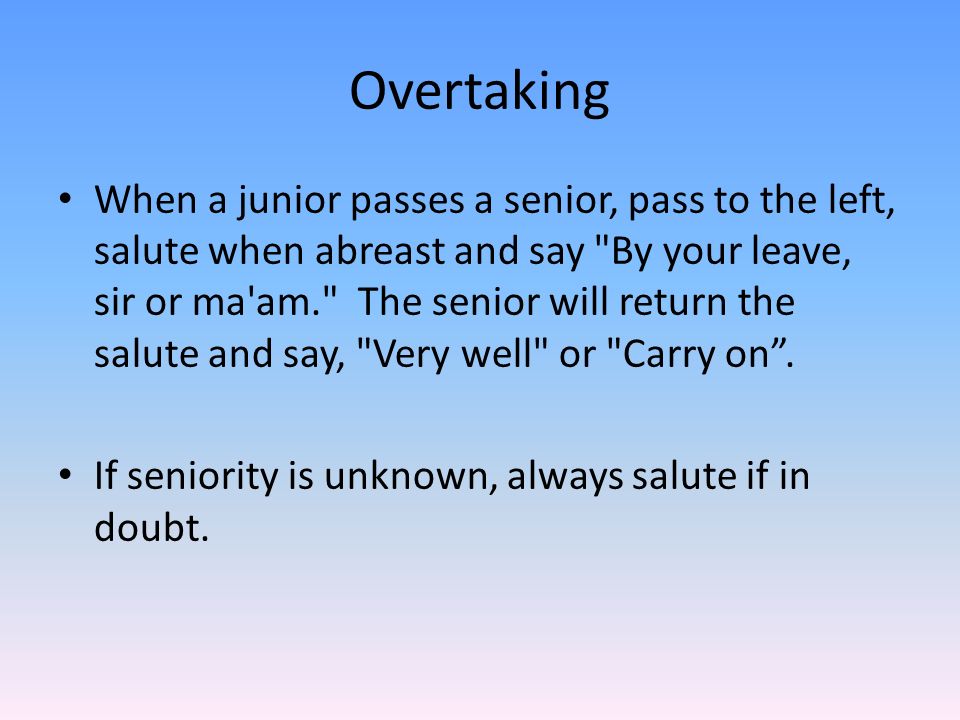 Overtaking

• When a junior passes a senior, pass to the left, salute when abreast and say "By your leave, sir or ma'am." The senior will return the salute and say, "Very well" or "Carry on”.

• If seniority is unknown, always salute if in doubt.